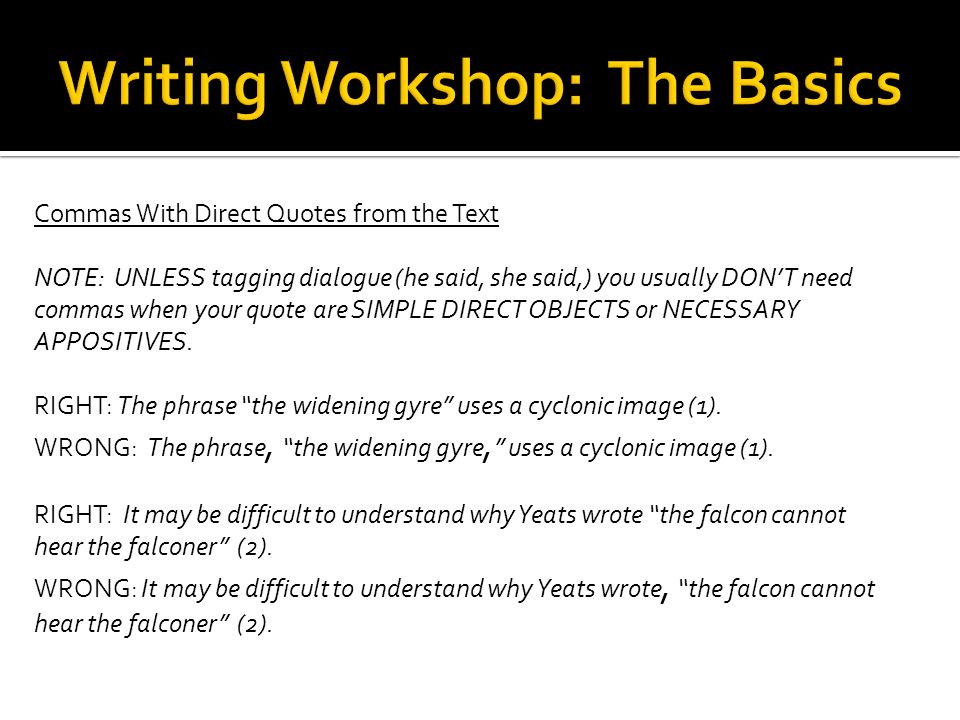 Writing Workshop: The Basics

Commas With Direct Quotes from the Text

NOTE: UNLESS tagging dialogue (he said, she said,) you usually DON'T need commas when your quote are SIMPLE DIRECT OBJECTS or NECESSARY APPOSITIVES.

RIGHT: The phrase "the widening gyre" uses a cyclonic image (1).

WRONG: The phrase, "the widening gyre," uses a cyclonic image (1).

RIGHT: It may be difficult to understand why Yeats wrote "the falcon cannot hear the falconer" (2).

WRONG: It may be difficult to understand why Yeats wrote, "the falcon cannot hear the falconer" (2).